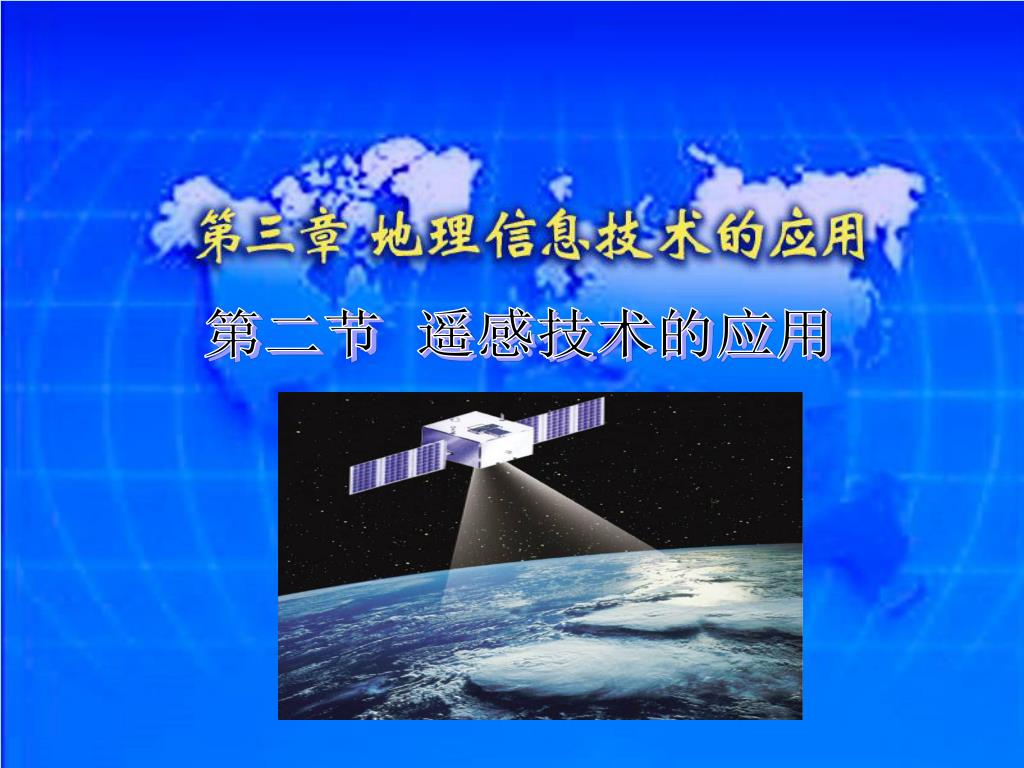 第三章 地理信息技术的应用

第二节 遥感技术的应用